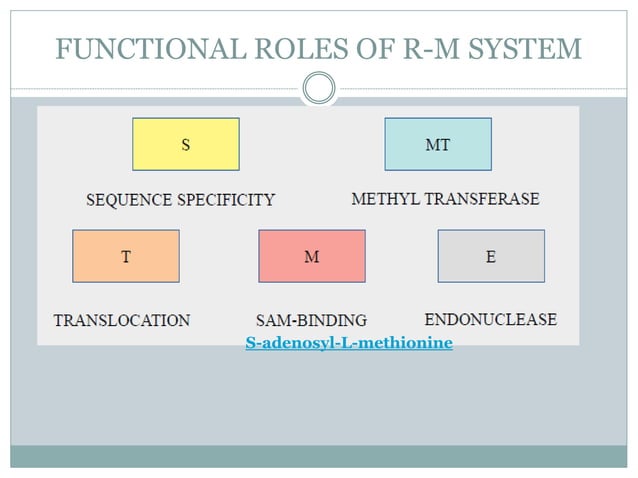 FUNCTIONAL ROLES OF R-M SYSTEM

S

MT

SEQUENCE SPECIFICITY

METHYL TRANSFERASE

T

M

E

TRANSLOCATION

SAM-BINDING

ENDONUCLEASE

S-adenosyl-L-methionine